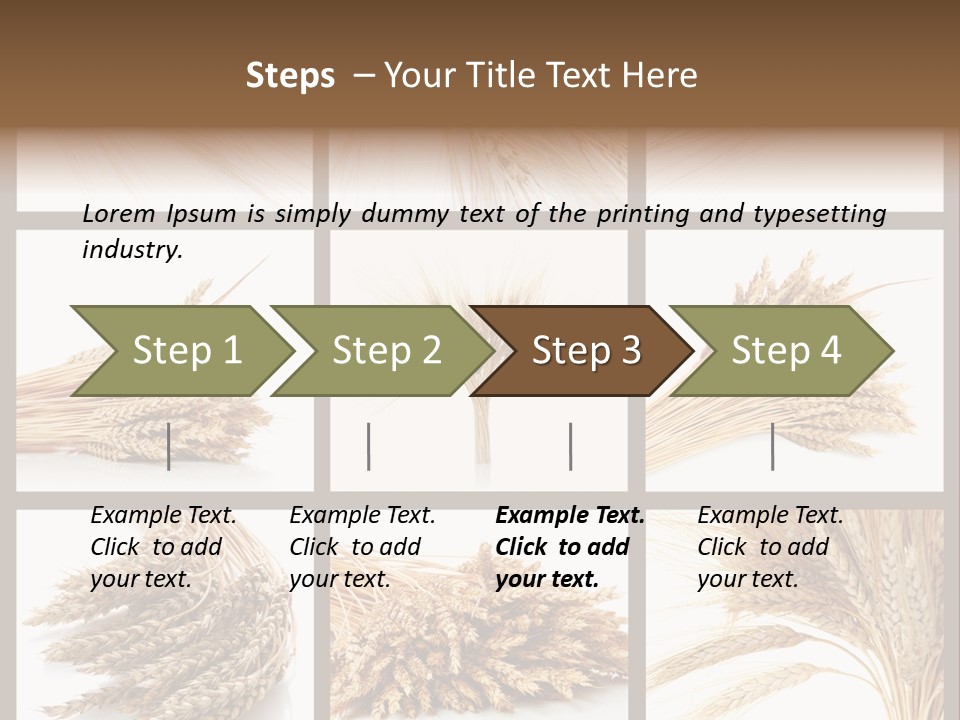 Steps – Your Title Text Here

Lorem Ipsum is simply dummy text of the printing and typesetting industry.

Step 1

Step 2

Step 3

Step 4

Example Text. Click to add your text.

Example Text. Click to add your text.

Example Text. Click to add your text.

Example Text. Click to add your text.